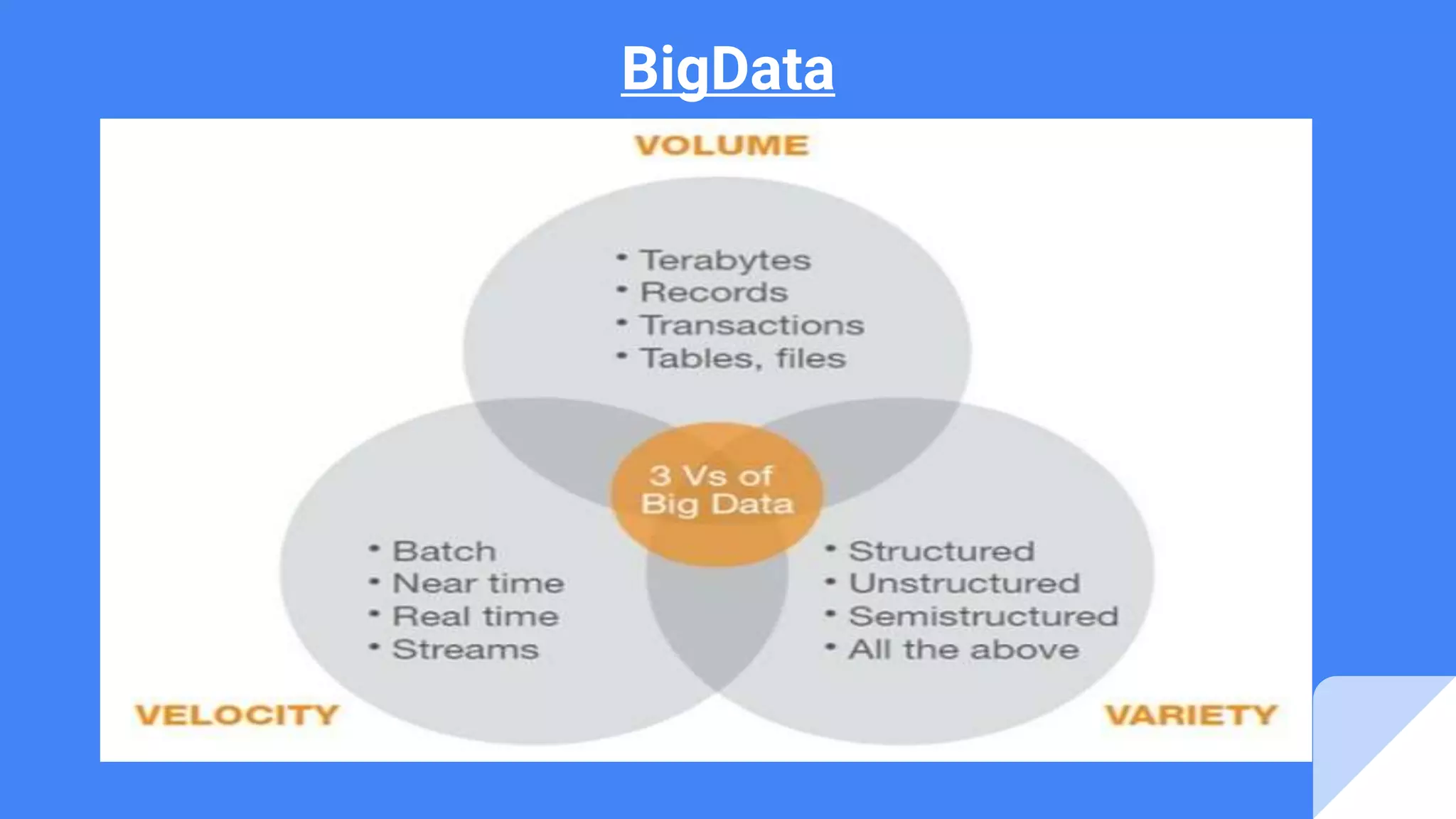 BigData

VOLUME

• Terabytes
• Records
• Transactions
• Tables, files

3 Vs of Big Data

• Batch
• Near time
• Real time
• Streams

• Structured
• Unstructured
• Semistructured
• All the above

VELOCITY

VARIETY